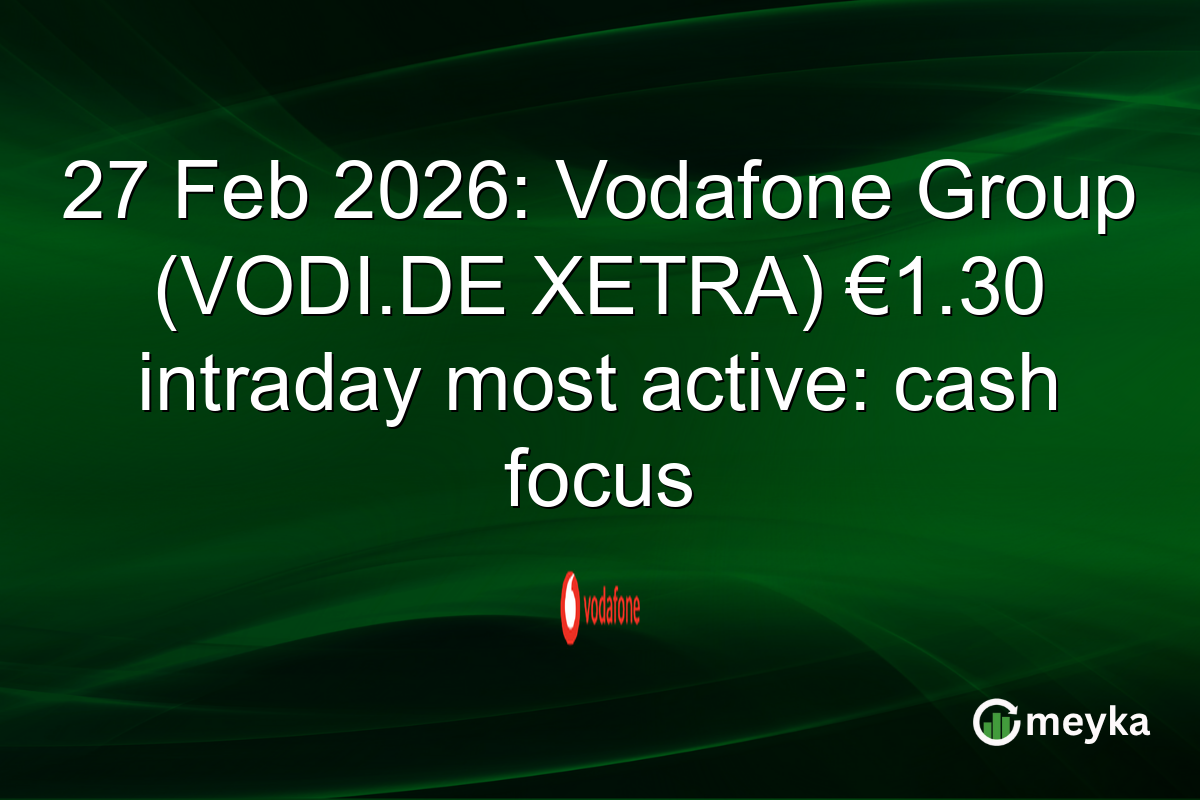 27 Feb 2026: Vodafone Group (VODI.DE XETRA) €1.30 intraday most active: cash focus

vodafone

meyka